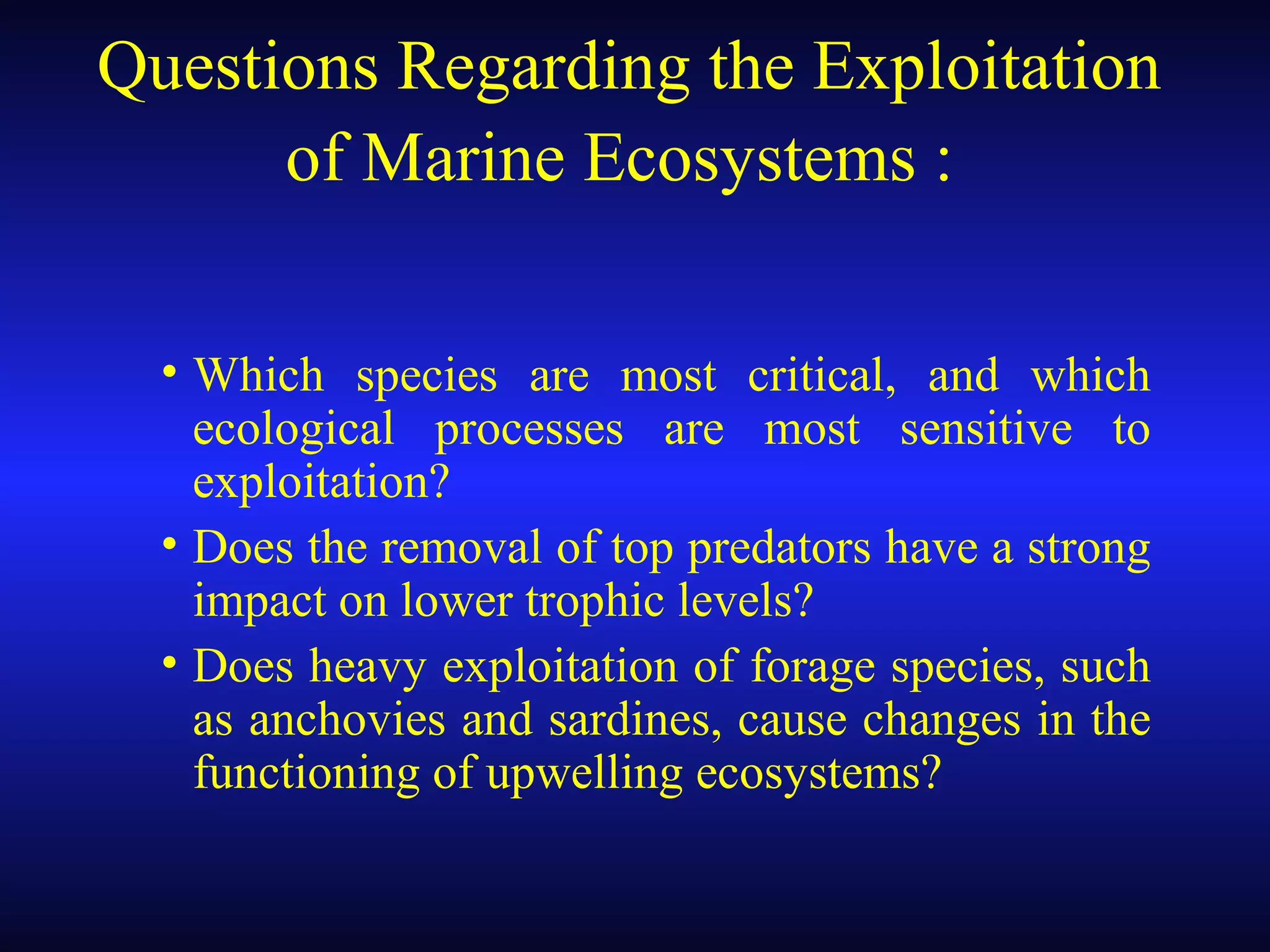 Questions Regarding the Exploitation of Marine Ecosystems :

• Which species are most critical, and which ecological processes are most sensitive to exploitation?
• Does the removal of top predators have a strong impact on lower trophic levels?
• Does heavy exploitation of forage species, such as anchovies and sardines, cause changes in the functioning of upwelling ecosystems?